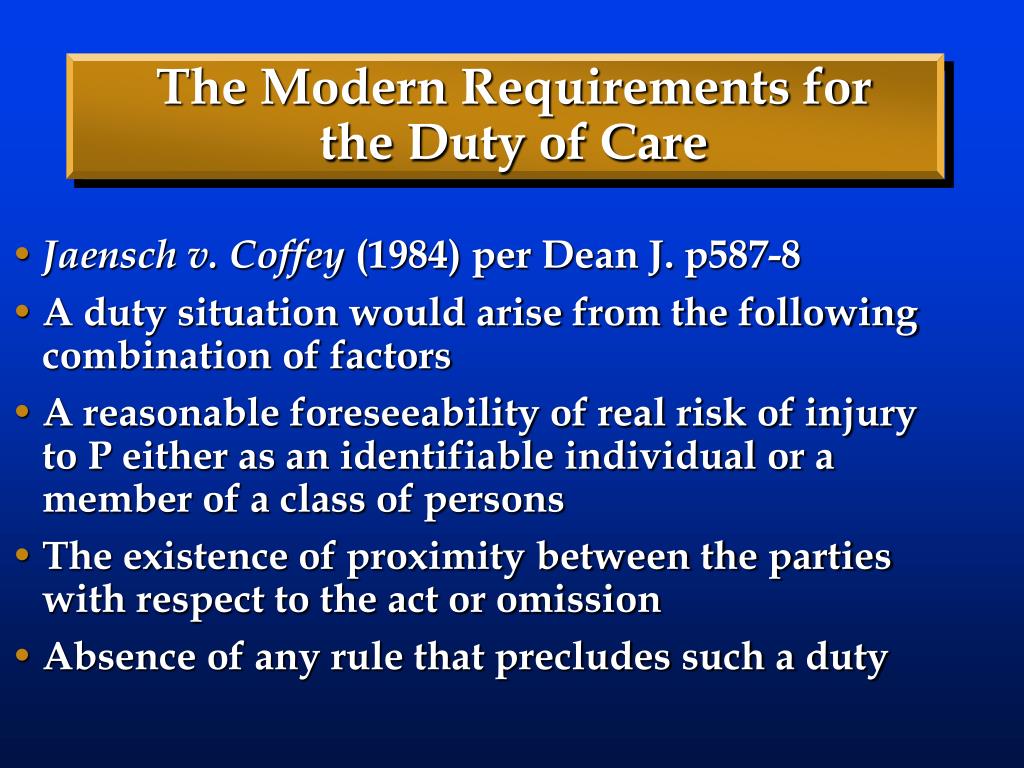 The Modern Requirements for the Duty of Care

• Jaensch v. Coffey (1984) per Dean J. p587-8
• A duty situation would arise from the following combination of factors
• A reasonable foreseeability of real risk of injury to P either as an identifiable individual or a member of a class of persons
• The existence of proximity between the parties with respect to the act or omission
• Absence of any rule that precludes such a duty